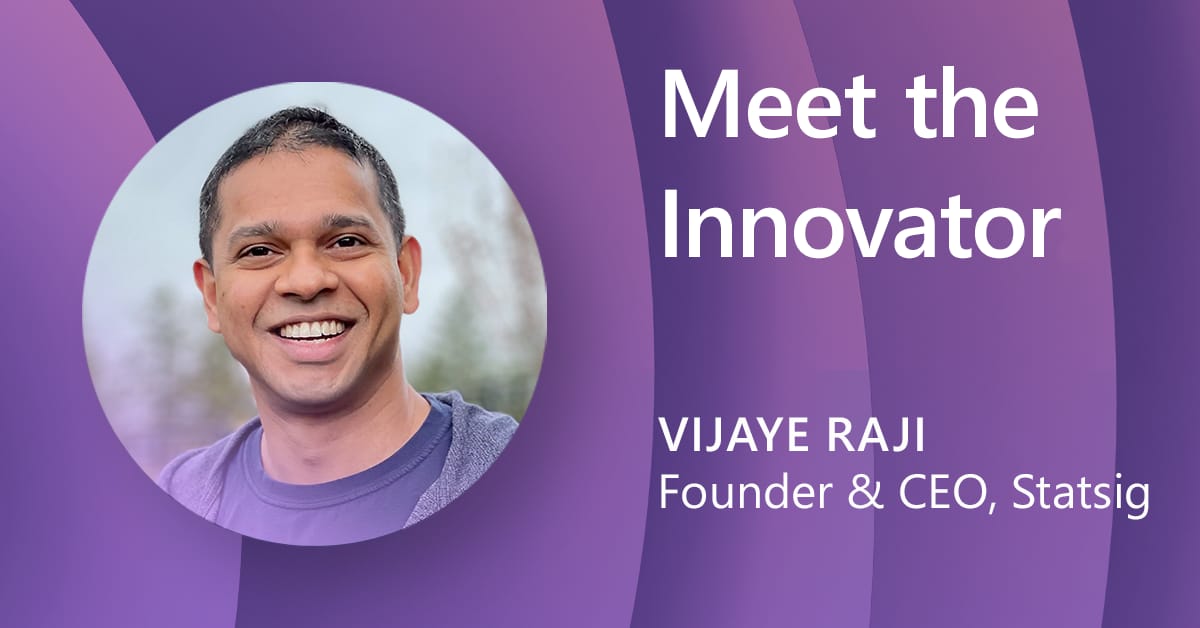 Meet the Innovator

VIJAYE RAJI
Founder & CEO, Statsig